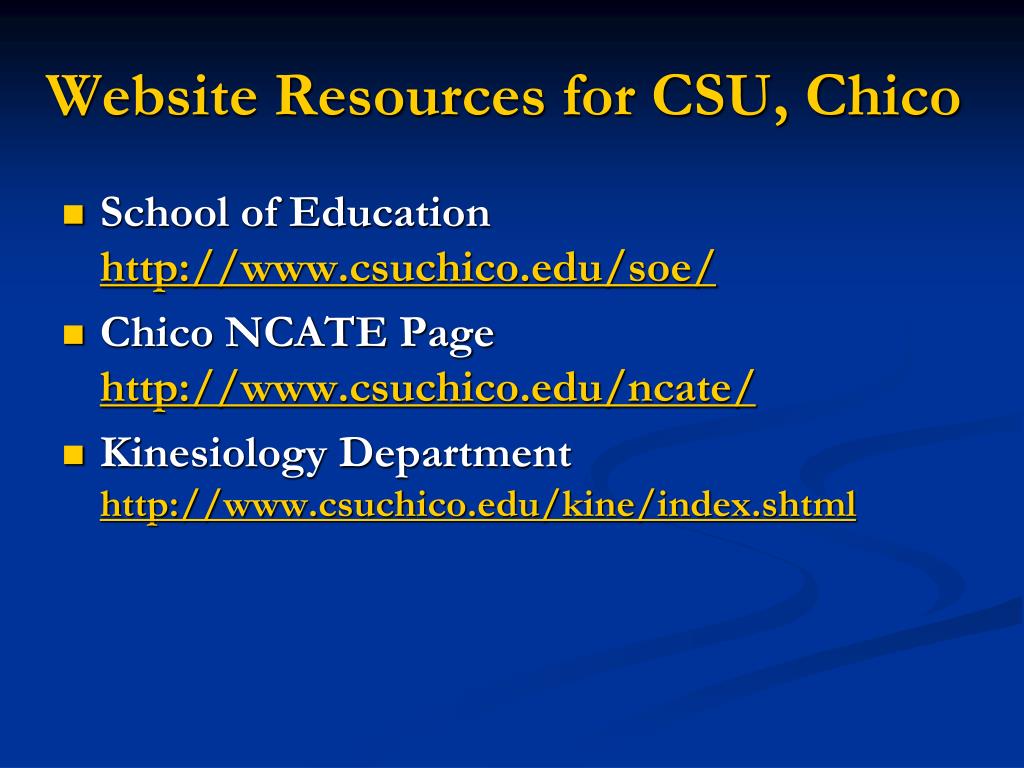 Website Resources for CSU, Chico

• School of Education
http://www.csuchico.edu/soe/

• Chico NCATE Page
http://www.csuchico.edu/ncate/

• Kinesiology Department
http://www.csuchico.edu/kine/index.shtml